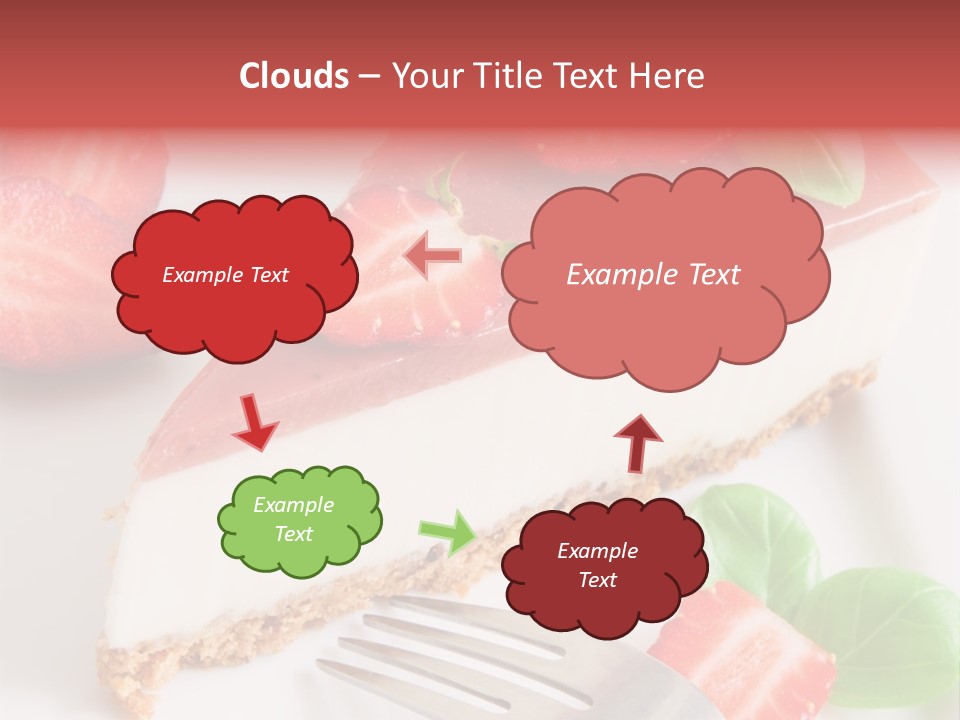 Clouds – Your Title Text Here

Example Text

Example Text

Example Text

Example Text